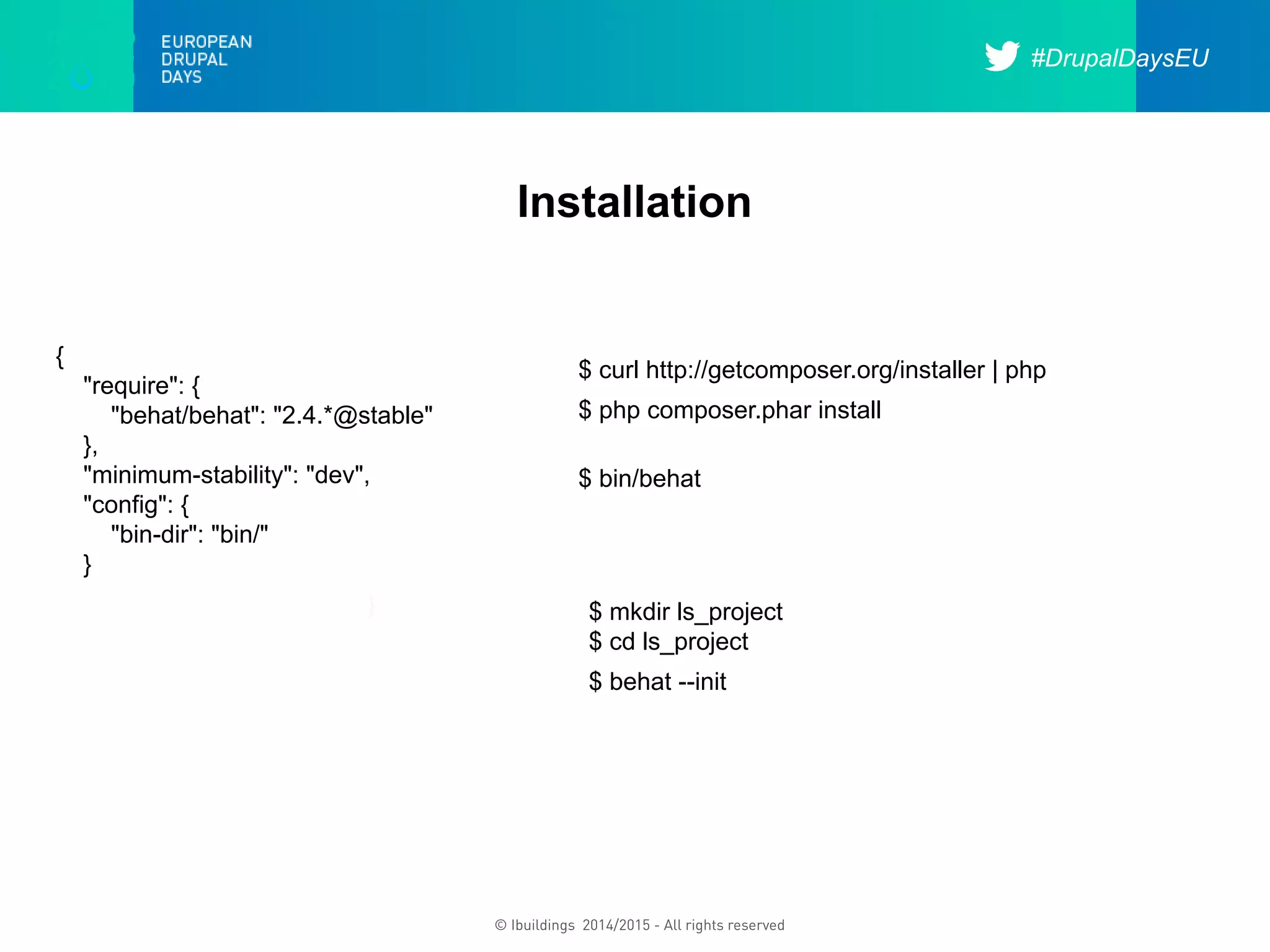 EUROPEAN
DRUPAL
DAYS

#DrupalDaysEU

Installation

{
"require": {
"behat/behat": "2.4.*@stable"
},
"minimum-stability": "dev",
"config": {
"bin-dir": "bin/"
}

$ curl http://getcomposer.org/installer | php
$ php composer.phar install

$ bin/behat

$ mkdir ls_project
$ cd ls_project
$ behat --init

© Ibuildings 2014/2015 - All rights reserved